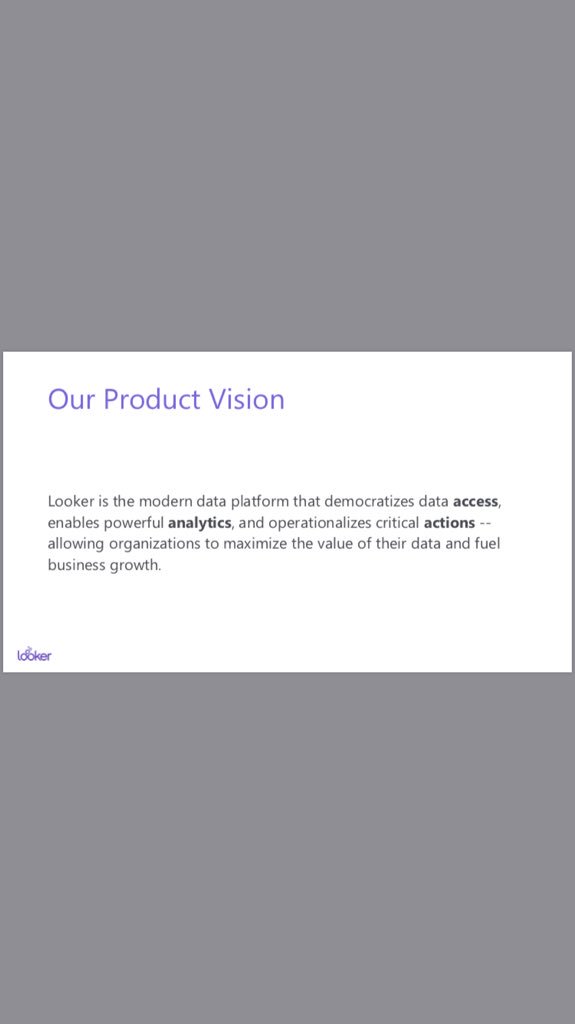 Our Product Vision

Looker is the modern data platform that democratizes data access, enables powerful analytics, and operationalizes critical actions -- allowing organizations to maximize the value of their data and fuel business growth.

looker